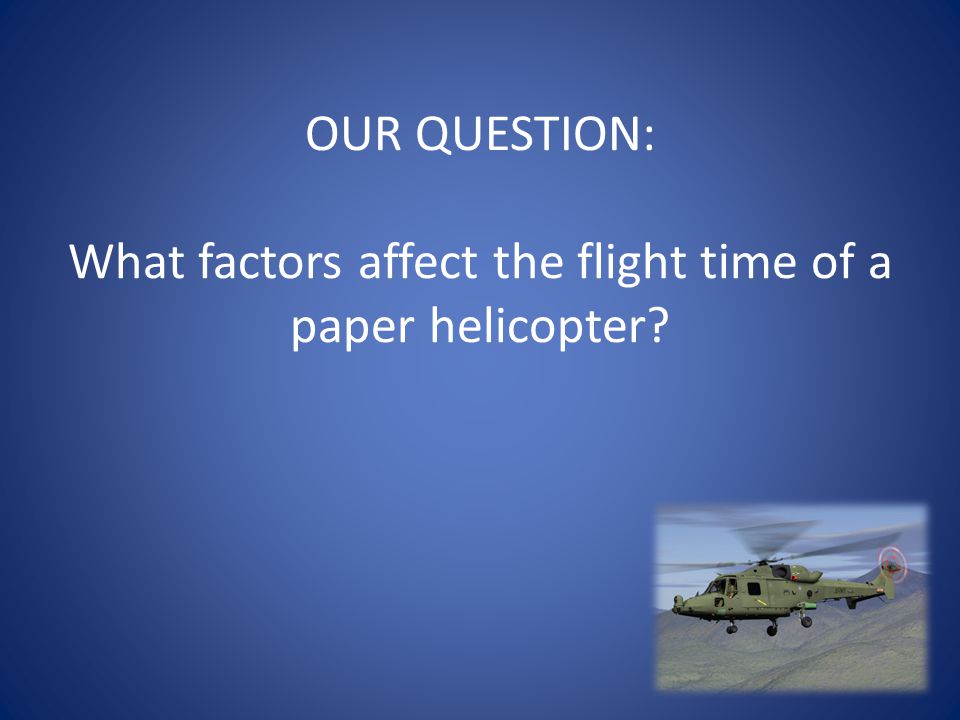 OUR QUESTION:

What factors affect the flight time of a paper helicopter?